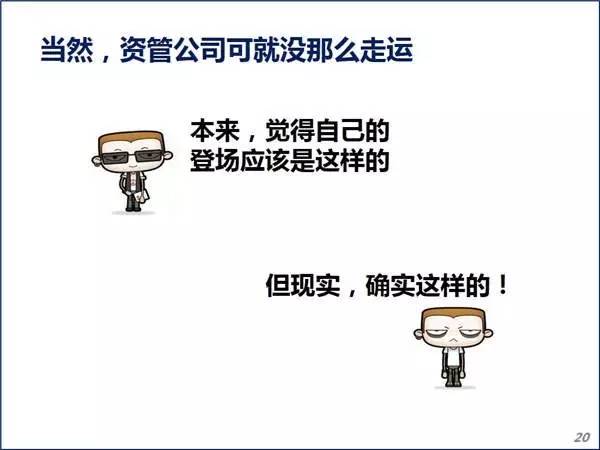 当然，资管公司可就没那么走运

本来，觉得自己的登场应该是这样的

但现实，确实这样的！

20